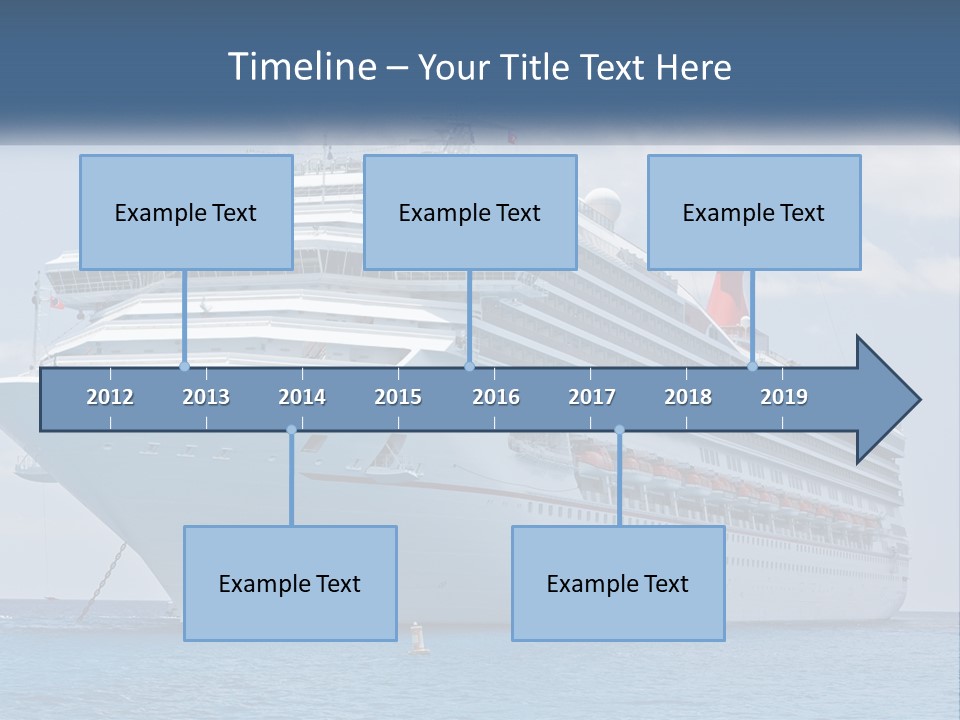 Timeline – Your Title Text Here

Example Text

Example Text

Example Text

2012 2013 2014 2015 2016 2017 2018 2019

Example Text

Example Text